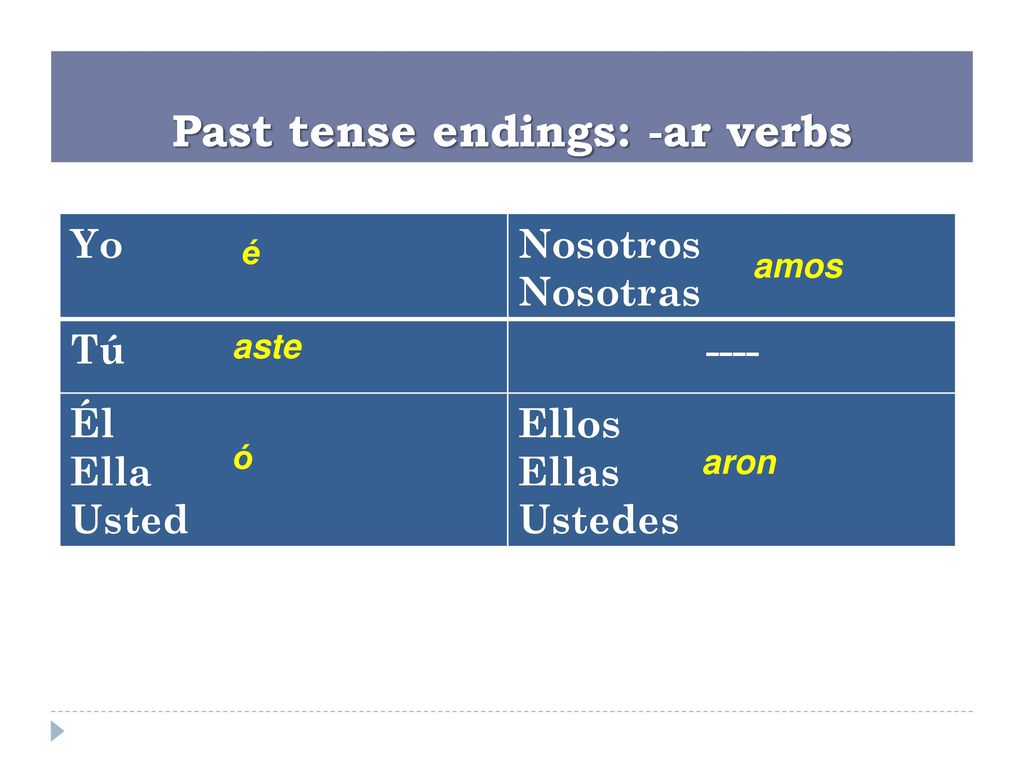 Past tense endings: -ar verbs

| Yo é | Nosotros Nosotras amos |
|---|---|
| Tú aste | ---- |
| Él Ella Usted ó | Ellos Ellas Ustedes aron |